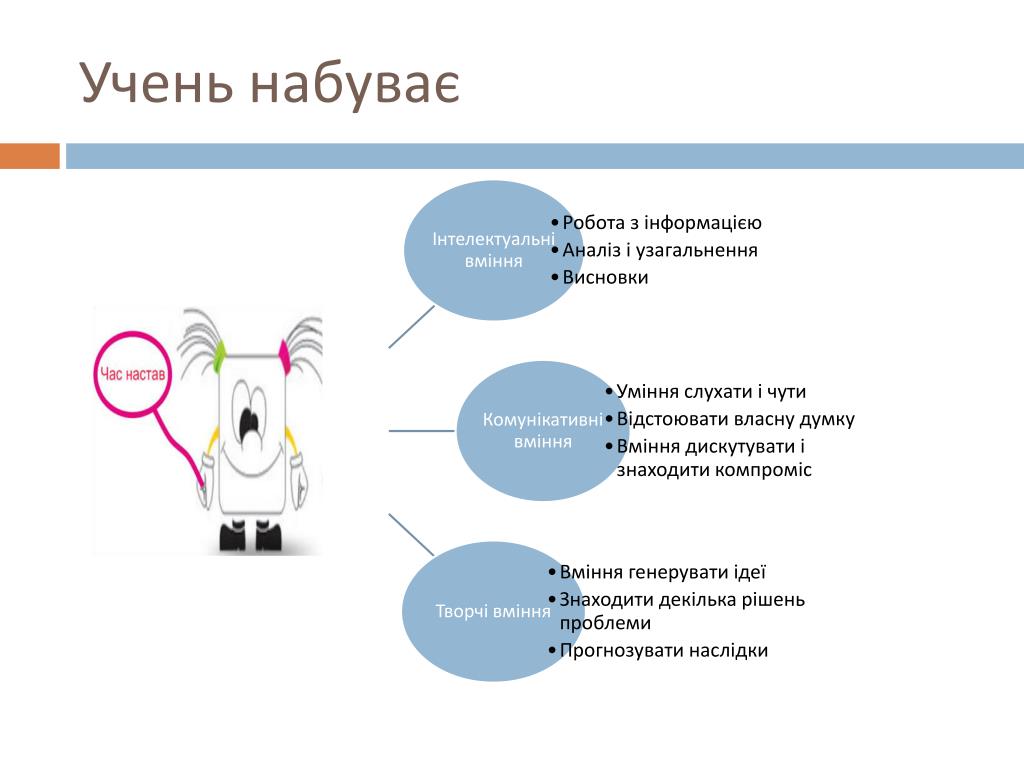 Учень набуває

Час настав

Інтелектуальні вміння

• Робота з інформацією
• Аналіз і узагальнення
• Висновки

Комунікативні вміння

• Уміння слухати і чути
• Відстоювати власну думку
• Вміння дискутувати і знаходити компроміс

Творчі вміння

• Вміння генерувати ідеї
• Знаходити декілька рішень проблеми
• Прогнозувати наслідки